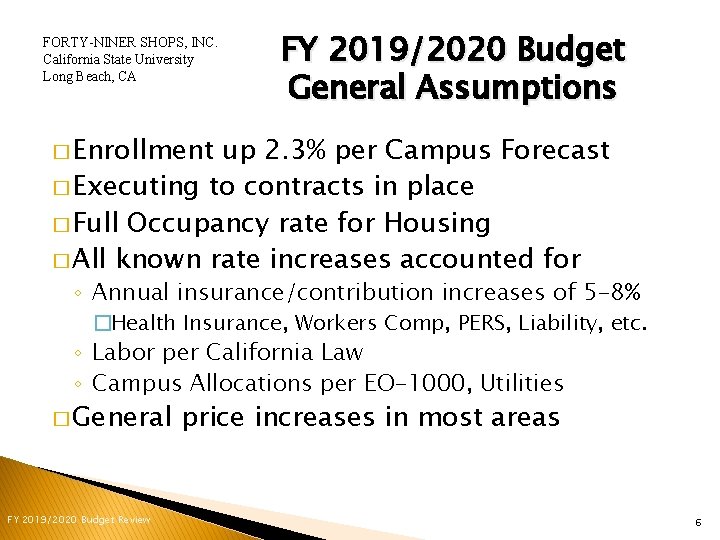 FORTY-NINER SHOPS, INC.
California State University
Long Beach, CA

FY 2019/2020 Budget
General Assumptions

□ Enrollment up 2.3% per Campus Forecast
□ Executing to contracts in place
□ Full Occupancy rate for Housing
□ All known rate increases accounted for
◦ Annual insurance/contribution increases of 5-8%
□ Health Insurance, Workers Comp, PERS, Liability, etc.
◦ Labor per California Law
◦ Campus Allocations per EO-1000, Utilities
□ General price increases in most areas

FY 2019/2020 Budget Review

6